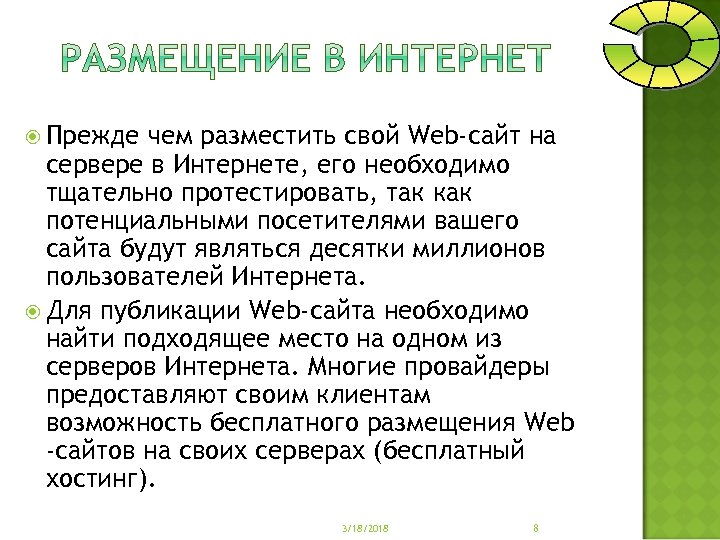 РАЗМЕЩЕНИЕ В ИНТЕРНЕТ

Прежде чем разместить свой Web-сайт на сервере в Интернете, его необходимо тщательно протестировать, так как потенциальными посетителями вашего сайта будут являться десятки миллионов пользователей Интернета.

Для публикации Web-сайта необходимо найти подходящее место на одном из серверов Интернета. Многие провайдеры предоставляют своим клиентам возможность бесплатного размещения Web -сайтов на своих серверах (бесплатный хостинг).

3/18/2018

8